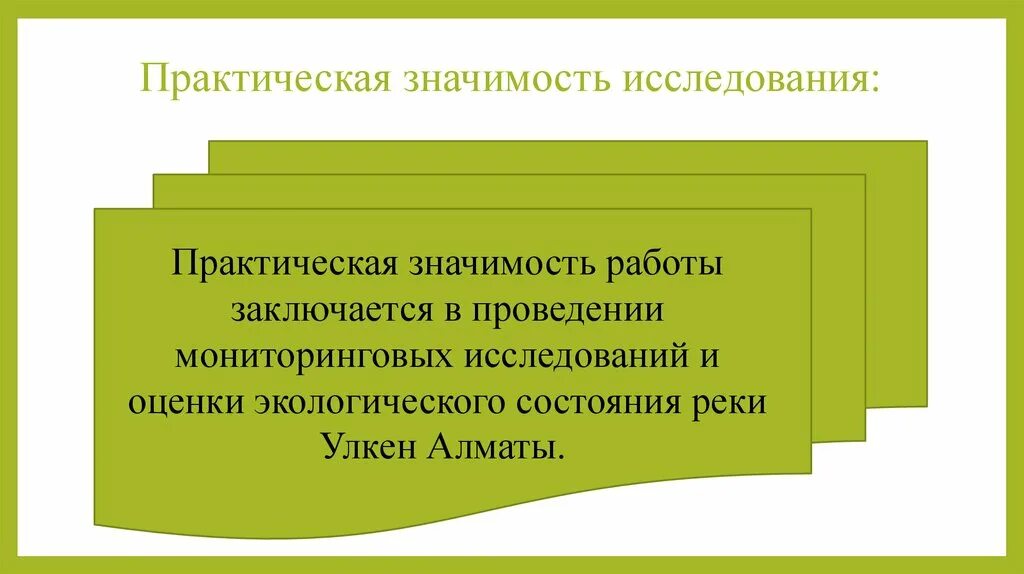 Практическая значимость исследования:

Практическая значимость работы заключается в проведении мониторинговых исследований и оценки экологического состояния реки Улкен Алматы.